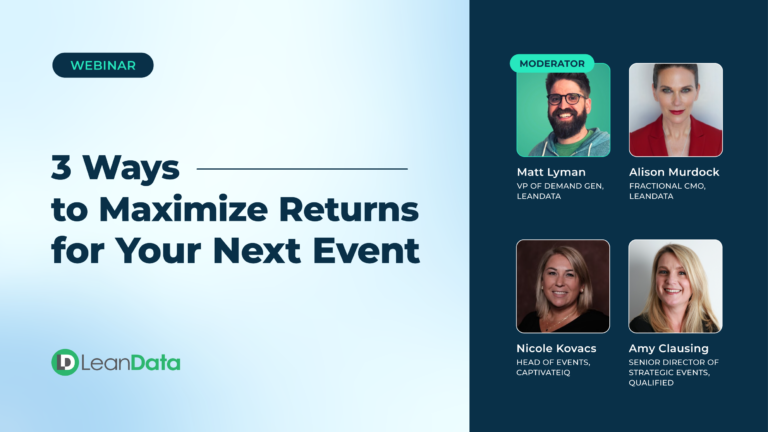 WEBINAR

3 Ways to Maximize Returns for Your Next Event

LeanData

MODERATOR

Matt Lyman
VP OF DEMAND GEN, LEANDATA

Alison Murdock
FRACTIONAL CMO, LEANDATA

Nicole Kovacs
HEAD OF EVENTS, CAPTIVATEIQ

Amy Clausing
SENIOR DIRECTOR OF STRATEGIC EVENTS, QUALIFIED